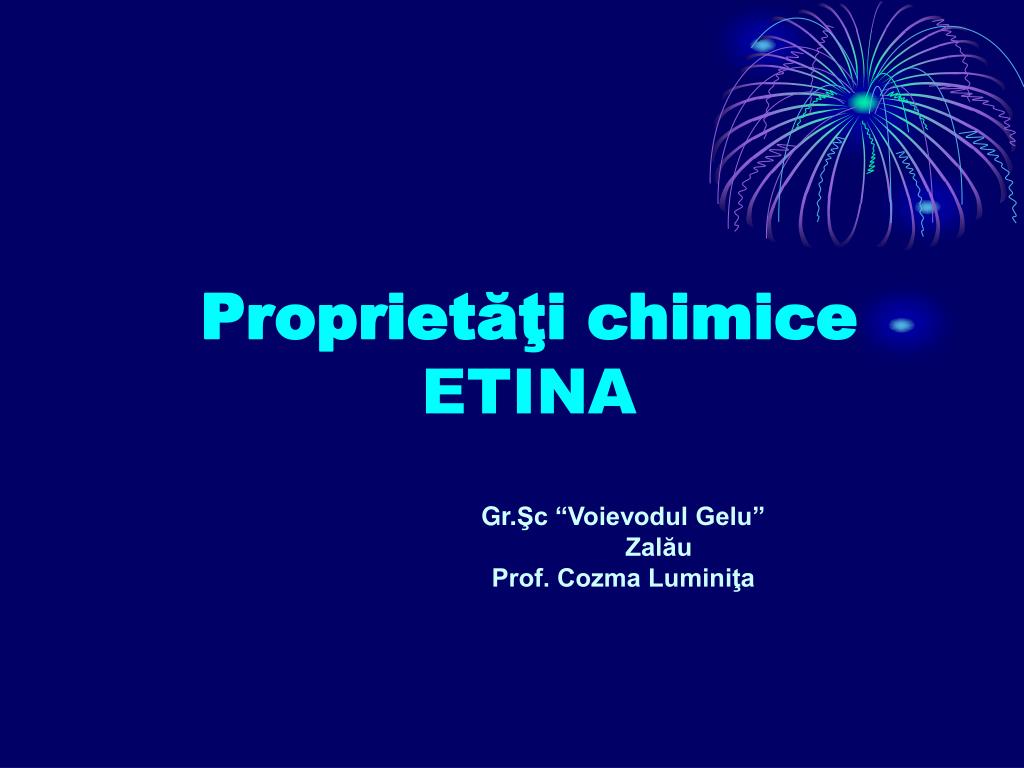 Proprietăţi chimice
ETINA

Gr.Şc “Voievodul Gelu”
Zalău
Prof. Cozma Luminiţa